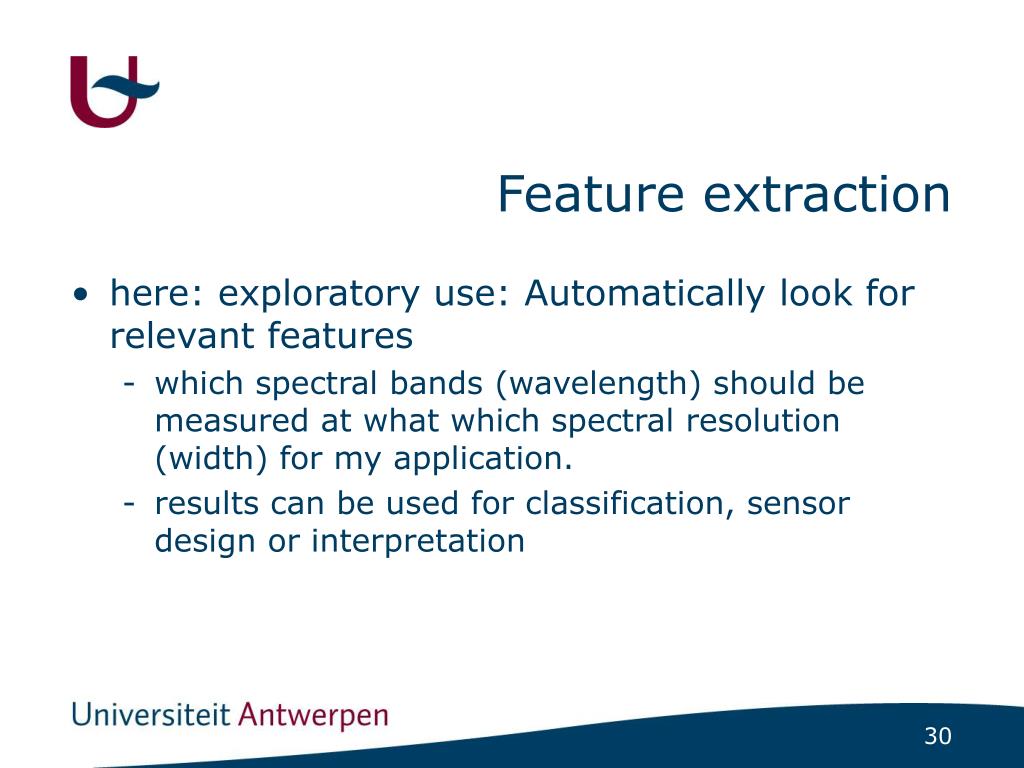 Feature extraction

• here: exploratory use: Automatically look for relevant features
  - which spectral bands (wavelength) should be measured at what which spectral resolution (width) for my application.
  - results can be used for classification, sensor design or interpretation

Universiteit Antwerpen

30